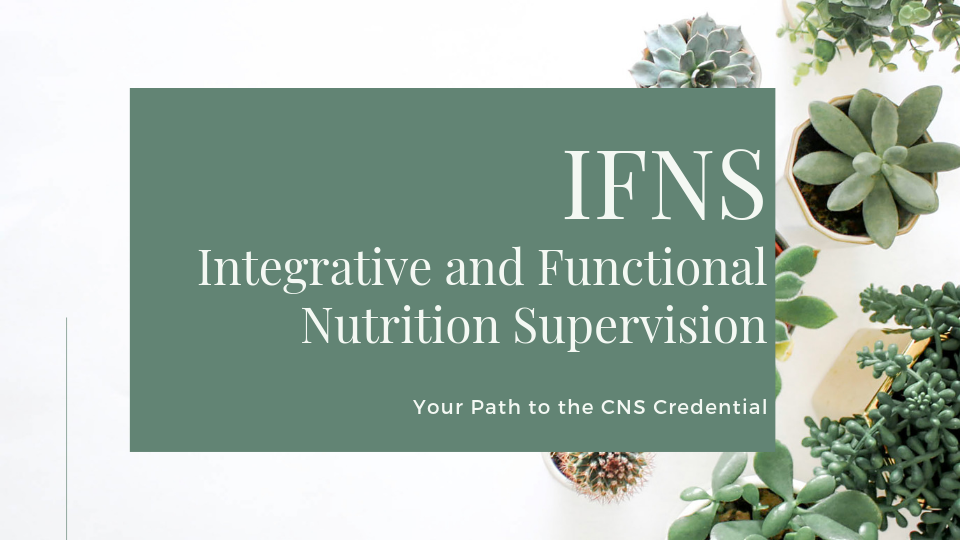 IFNS

Integrative and Functional Nutrition Supervision

Your Path to the CNS Credential